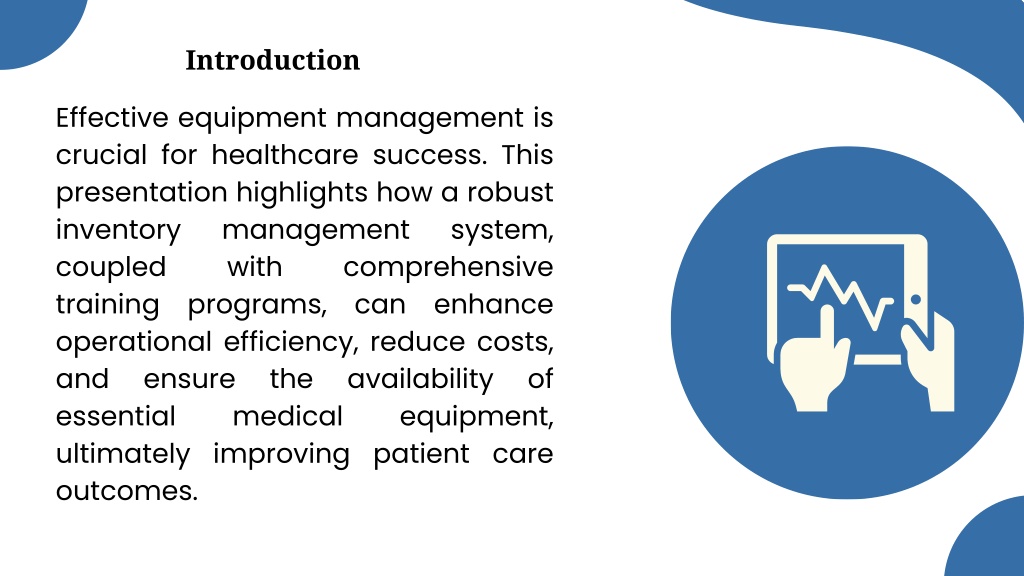 Introduction

Effective equipment management is crucial for healthcare success. This presentation highlights how a robust inventory management system, coupled with comprehensive training programs, can enhance operational efficiency, reduce costs, and ensure the availability of essential medical equipment, ultimately improving patient care outcomes.